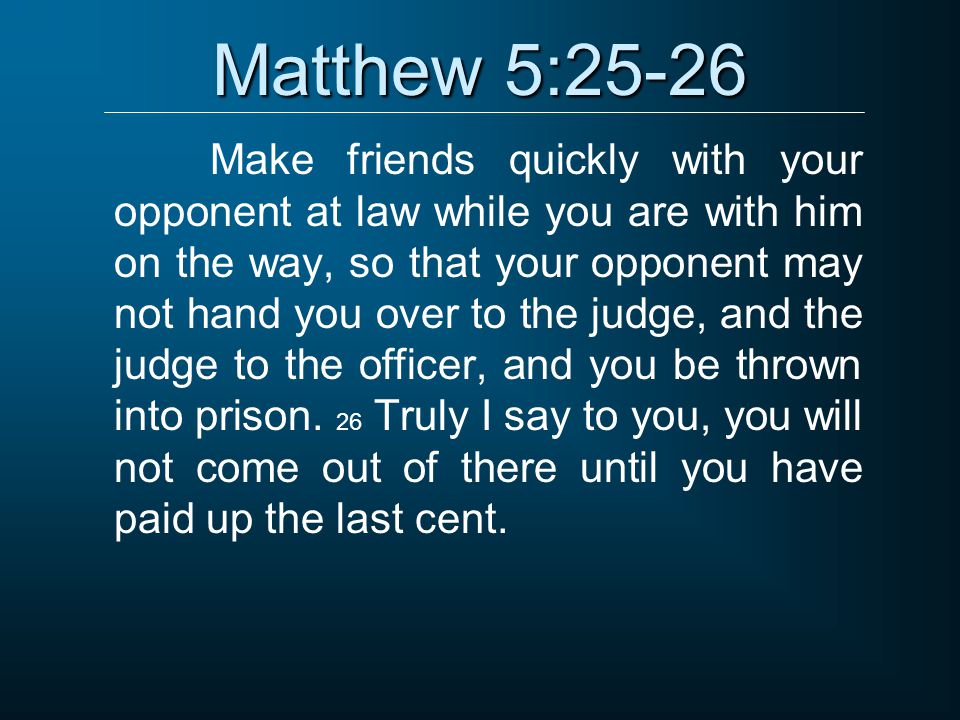 Matthew 5:25-26

Make friends quickly with your opponent at law while you are with him on the way, so that your opponent may not hand you over to the judge, and the judge to the officer, and you be thrown into prison. 26 Truly I say to you, you will not come out of there until you have paid up the last cent.